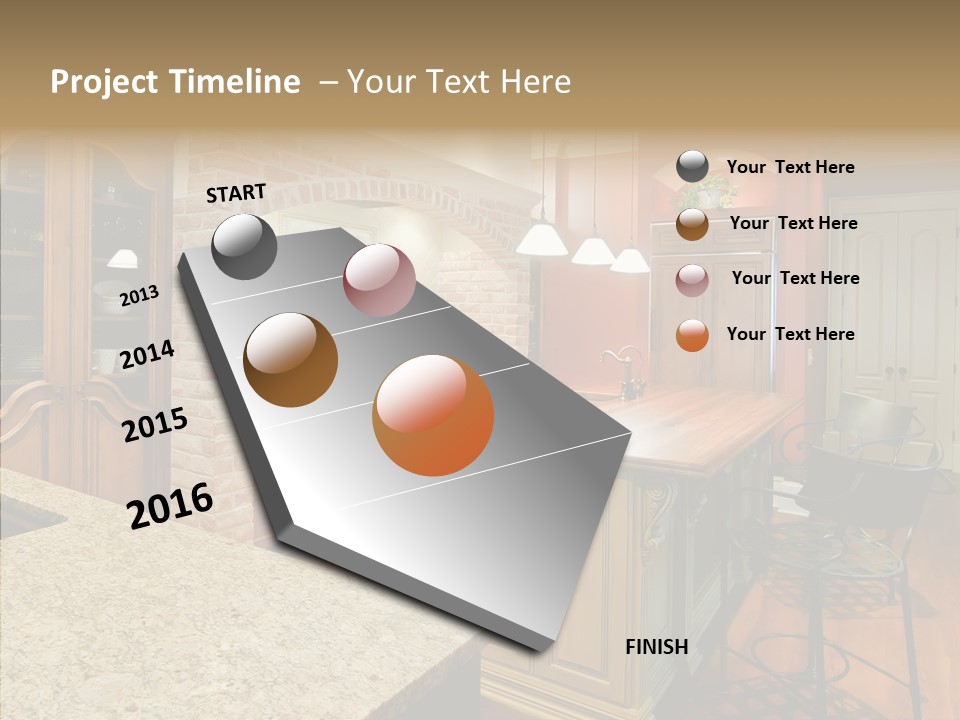 Project Timeline – Your Text Here

START

2013

2014

2015

2016

FINISH

Your Text Here

Your Text Here

Your Text Here

Your Text Here